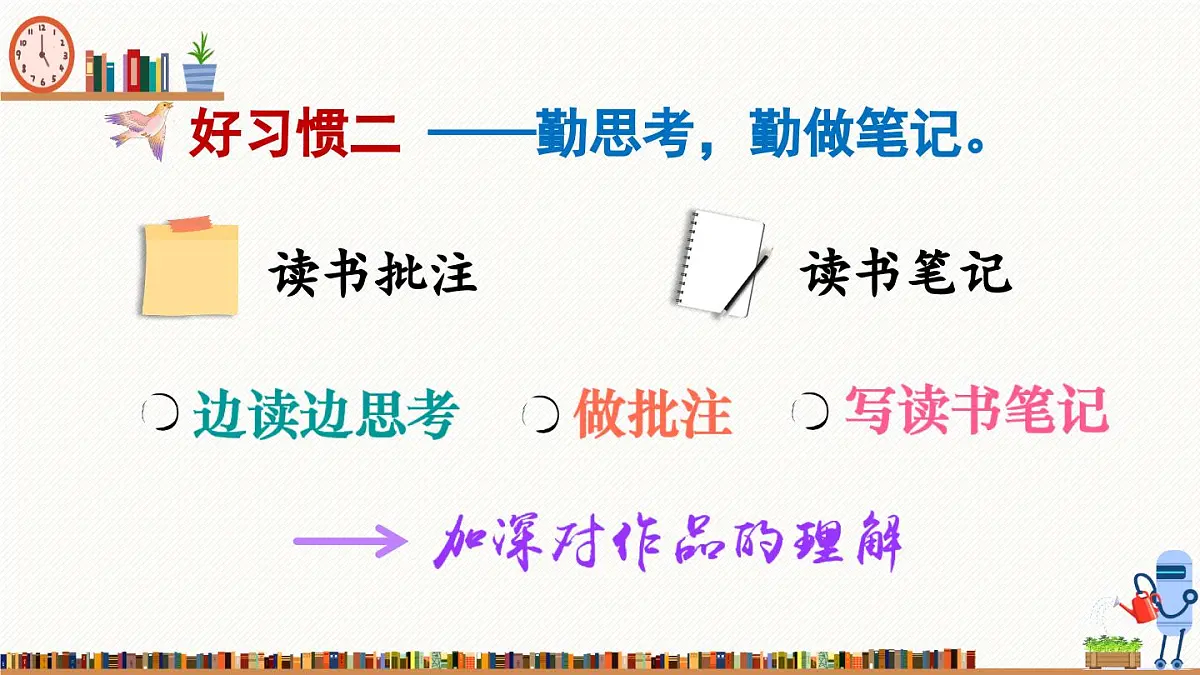 好习惯二 ——勤思考，勤做笔记。

读书批注

读书笔记

边读边思考

做批注

写读书笔记

加深对作品的理解